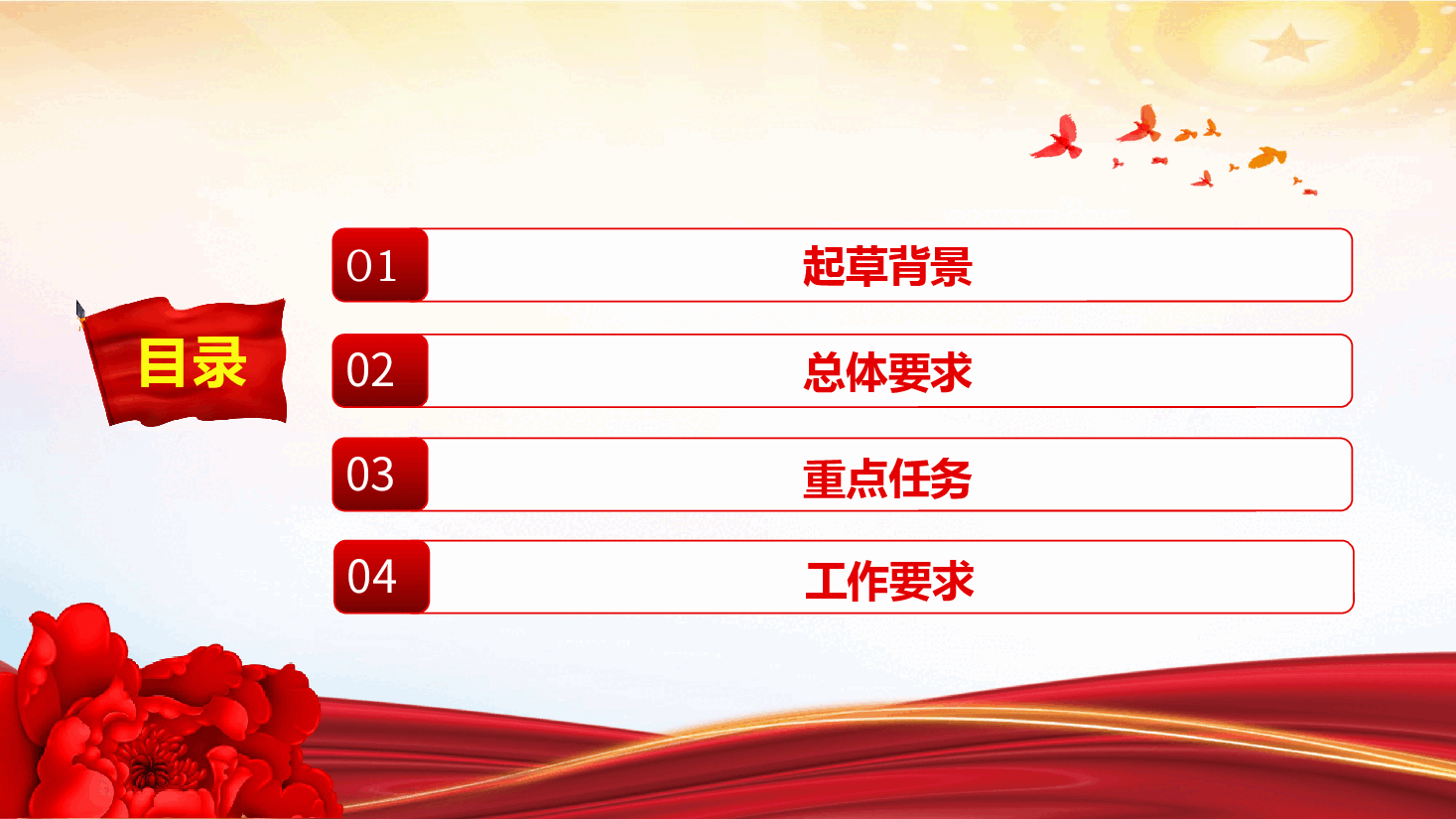 目录

01 起草背景

02 总体要求

03 重点任务

04 工作要求